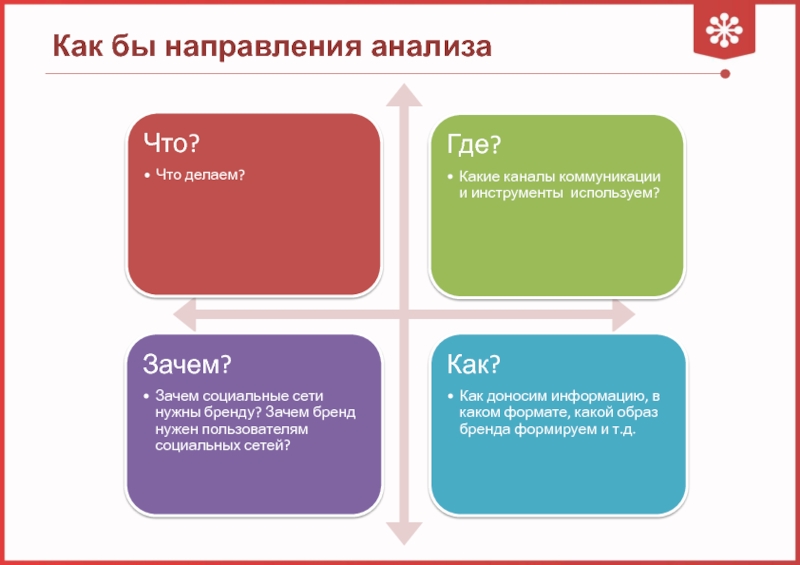 Как бы направления анализа

Что?

• Что делаем?

Где?

• Какие каналы коммуникации и инструменты используем?

Зачем?

• Зачем социальные сети нужны бренду? Зачем бренд нужен пользователям социальных сетей?

Как?

• Как доносим информацию, в каком формате, какой образ бренда формируем и т.д.